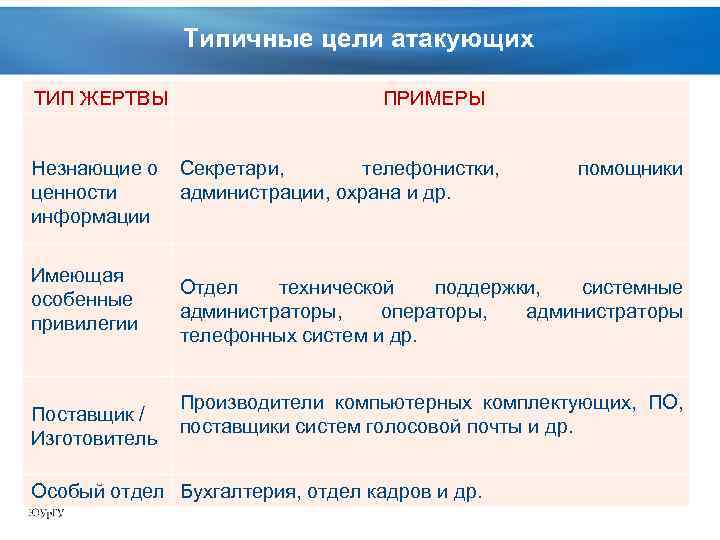 Типичные цели атакующих

| ТИП ЖЕРТВЫ | ПРИМЕРЫ |
|---|---|
| Незнающие о ценности информации | Секретари, телефонистки, помощники администрации, охрана и др. |
| Имеющая особенные привилегии | Отдел технической поддержки, системные администраторы, операторы, администраторы телефонных систем и др. |
| Поставщик / Изготовитель | Производители компьютерных комплектующих, ПО, поставщики систем голосовой почты и др. |
| Особый отдел | Бухгалтерия, отдел кадров и др. |

ЮУрГУ